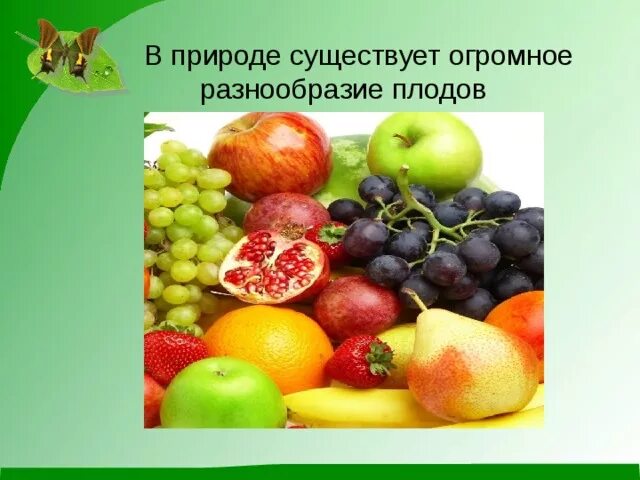 В природе существует огромное разнообразие плодов